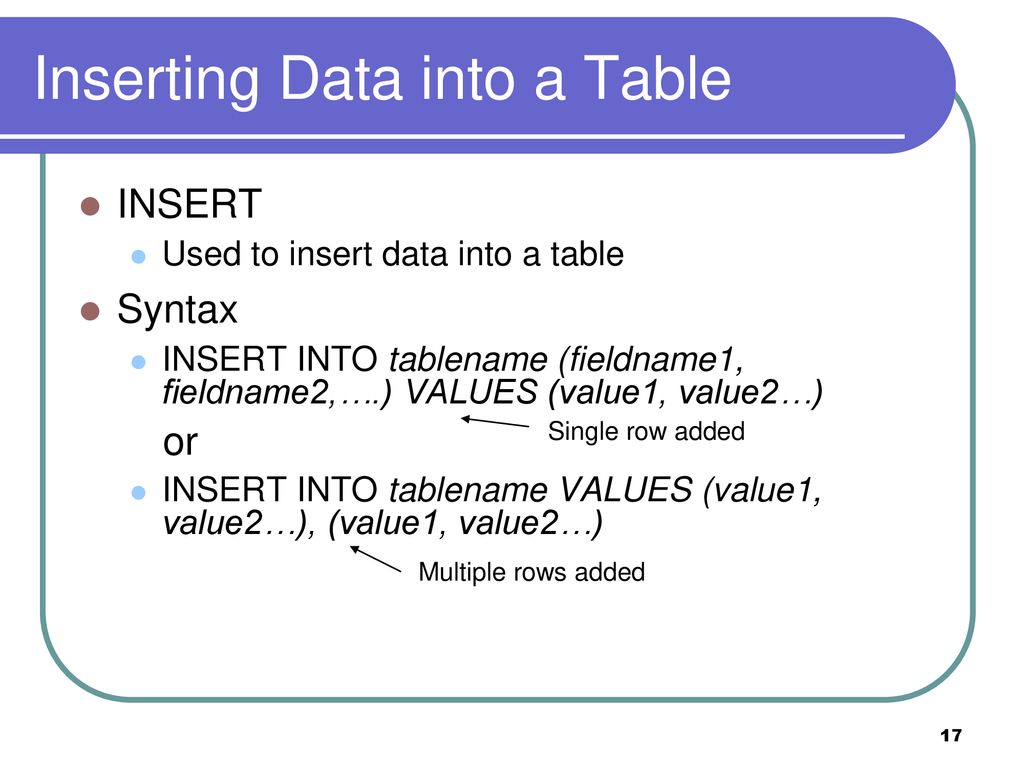 Inserting Data into a Table

INSERT

Used to insert data into a table

Syntax

INSERT INTO tablename (fieldname1, fieldname2,….) VALUES (value1, value2…)

Single row added

or

INSERT INTO tablename VALUES (value1, value2…), (value1, value2…)

Multiple rows added

17